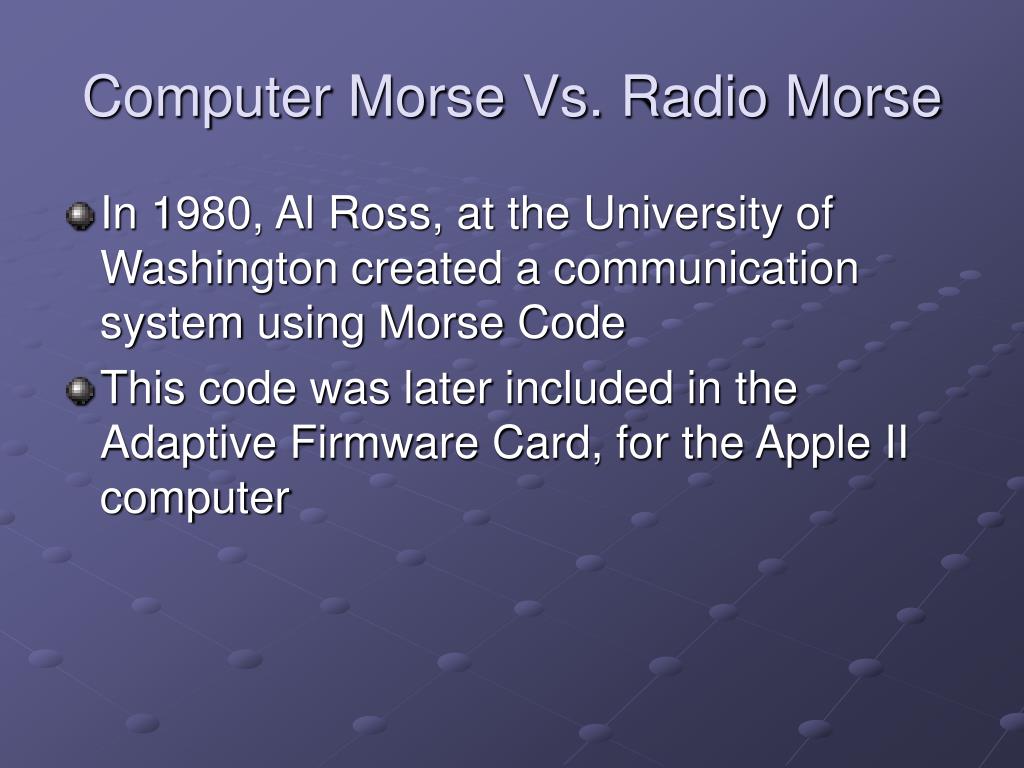 Computer Morse Vs. Radio Morse

In 1980, Al Ross, at the University of Washington created a communication system using Morse Code

This code was later included in the Adaptive Firmware Card, for the Apple II computer